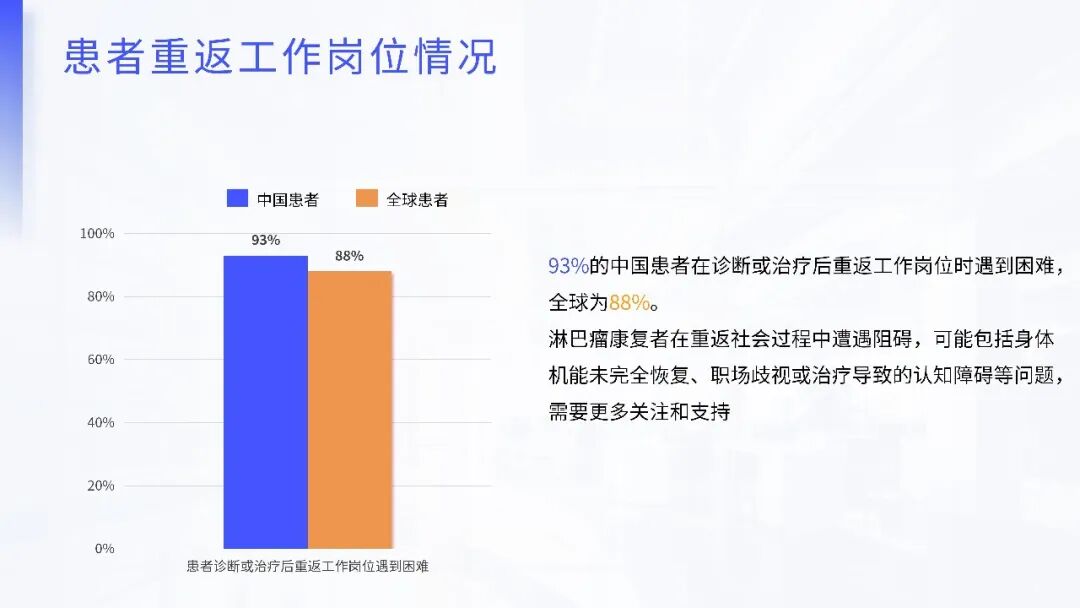 患者重返工作岗位情况

中国患者 全球患者

100%
80%
60%
40%
20%
0%

93%
88%

患者诊断或治疗后重返工作岗位遇到困难

93%的中国患者在诊断或治疗后重返工作岗位时遇到困难，全球为88%。
淋巴瘤康复者在重返社会过程中遭遇阻碍，可能包括身体机能未完全恢复、职场歧视或治疗导致的认知障碍等问题，需要更多关注和支持